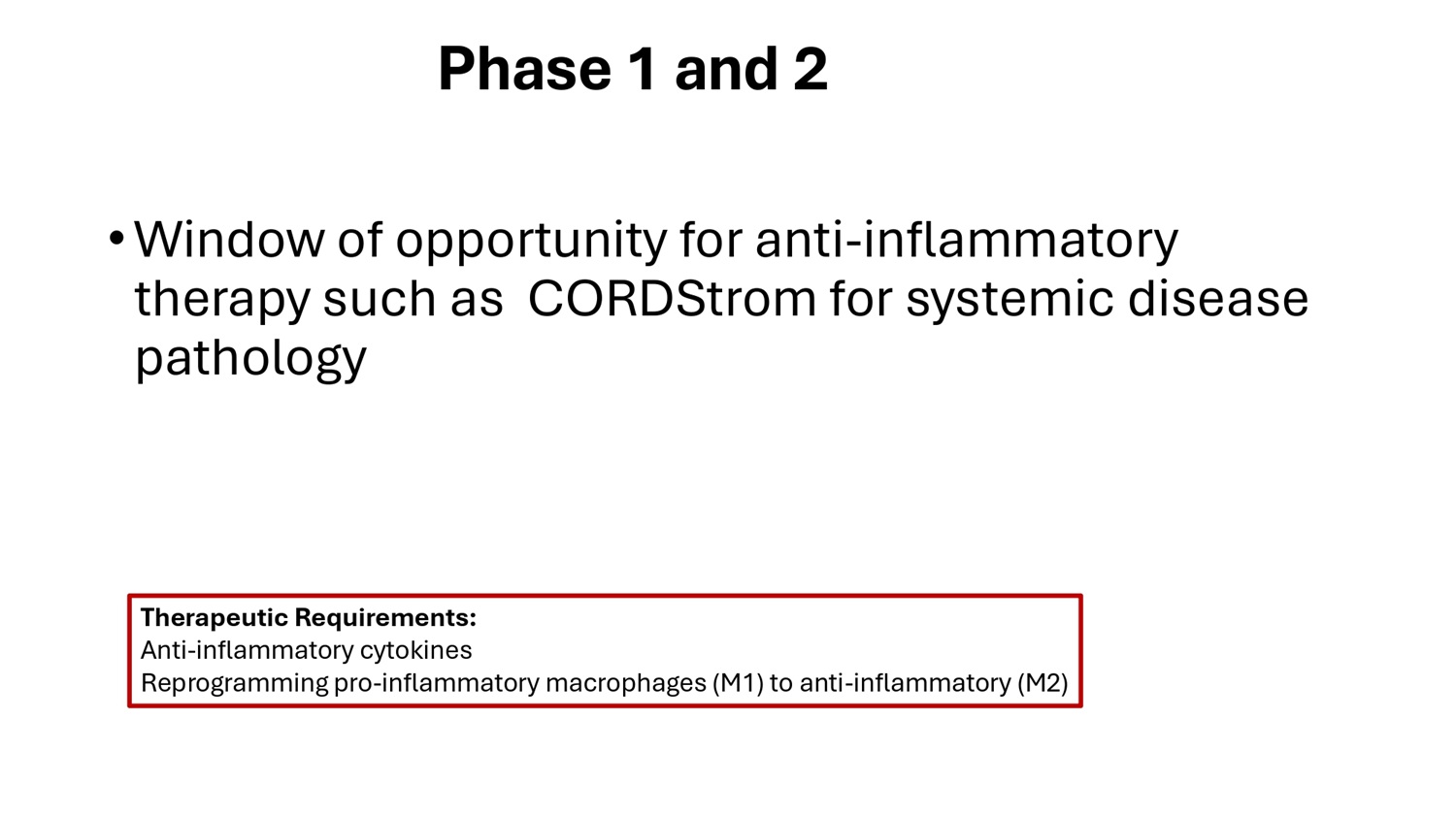 Phase 1 and 2

• Window of opportunity for anti-inflammatory therapy such as  CORDStrom for systemic disease pathology

Therapeutic Requirements:
Anti-inflammatory cytokines
Reprogramming pro-inflammatory macrophages (M1) to anti-inflammatory (M2)